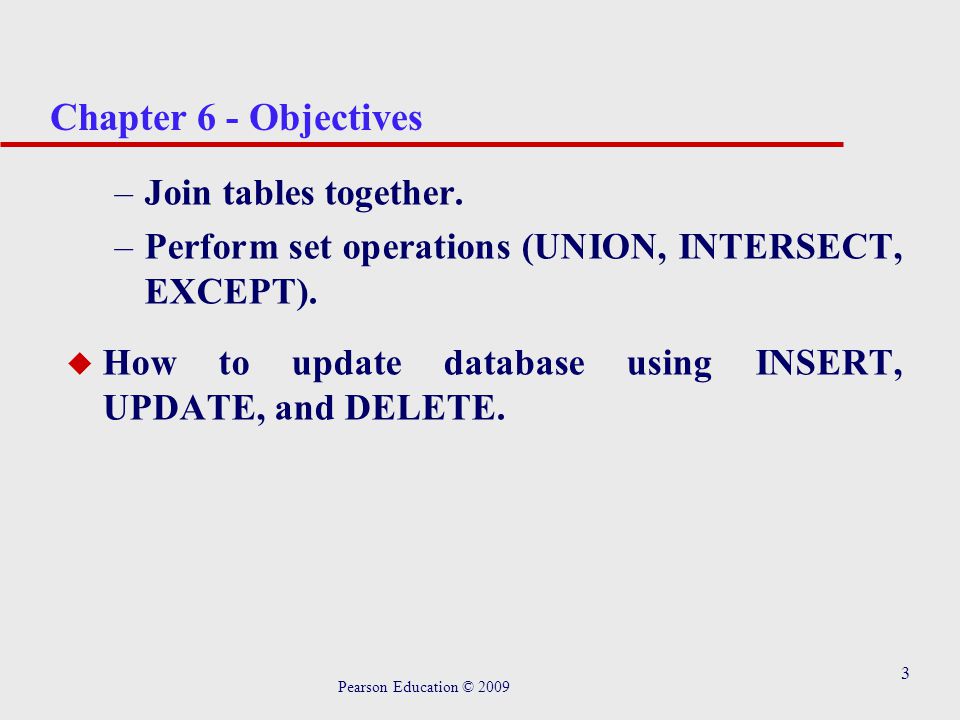 Chapter 6 - Objectives

– Join tables together.

– Perform set operations (UNION, INTERSECT, EXCEPT).

◆ How to update database using INSERT, UPDATE, and DELETE.

Pearson Education © 2009

3